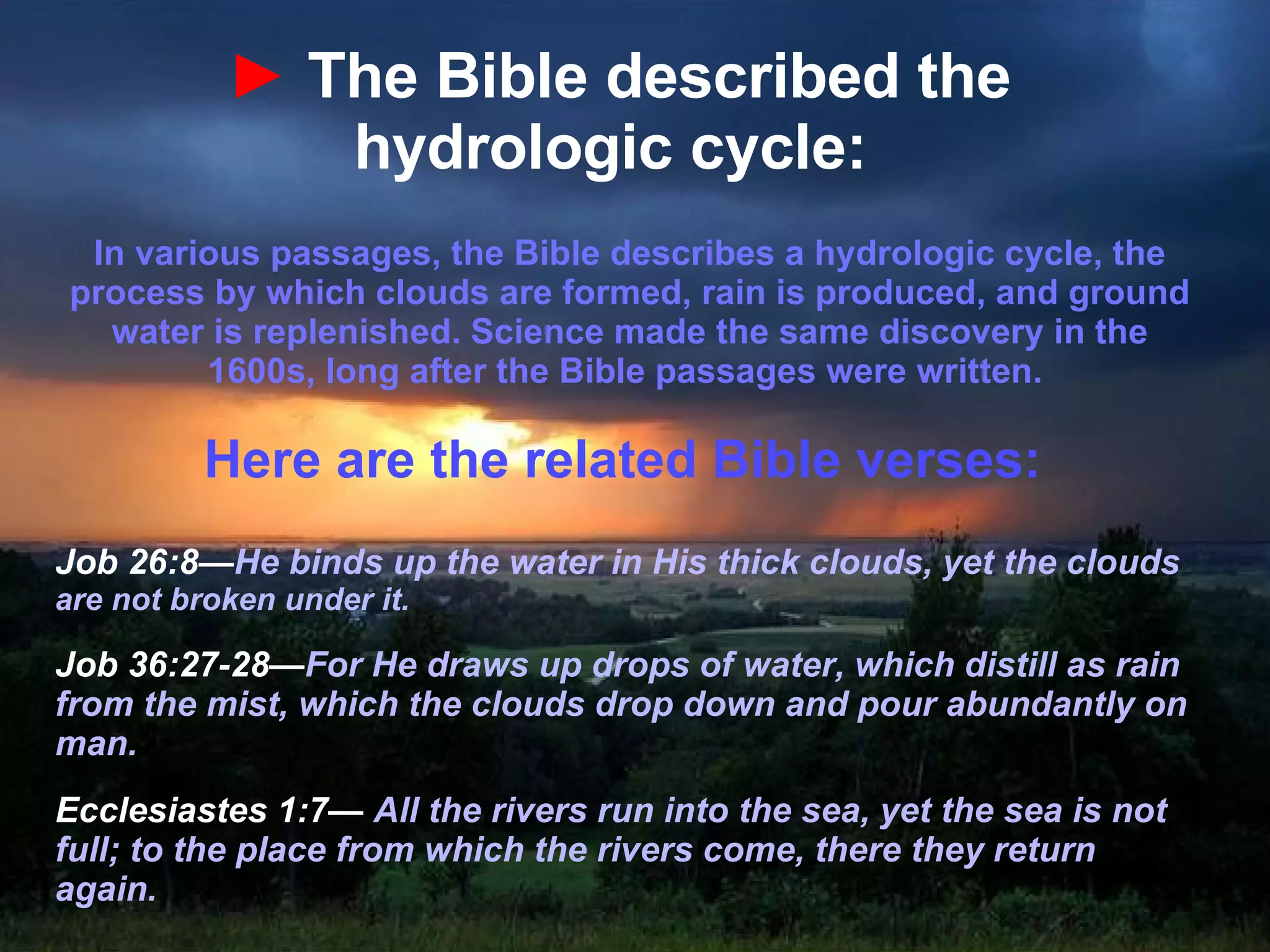 ► The Bible described the hydrologic cycle:

In various passages, the Bible describes a hydrologic cycle, the process by which clouds are formed, rain is produced, and ground water is replenished. Science made the same discovery in the 1600s, long after the Bible passages were written.

Here are the related Bible verses:

Job 26:8—He binds up the water in His thick clouds, yet the clouds are not broken under it.

Job 36:27-28—For He draws up drops of water, which distill as rain from the mist, which the clouds drop down and pour abundantly on man.

Ecclesiastes 1:7— All the rivers run into the sea, yet the sea is not full; to the place from which the rivers come, there they return again.